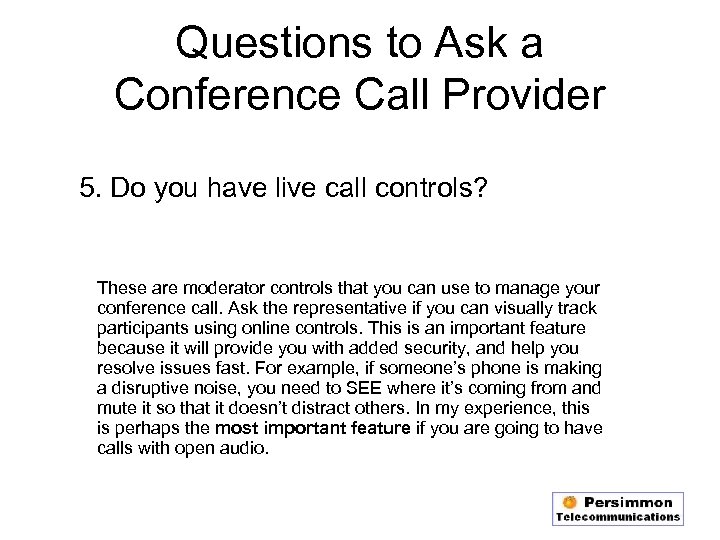 Questions to Ask a Conference Call Provider

5. Do you have live call controls?

These are moderator controls that you can use to manage your conference call. Ask the representative if you can visually track participants using online controls. This is an important feature because it will provide you with added security, and help you resolve issues fast. For example, if someone's phone is making a disruptive noise, you need to SEE where it's coming from and mute it so that it doesn't distract others. In my experience, this is perhaps the most important feature if you are going to have calls with open audio.

Persimmon
Telecommunications